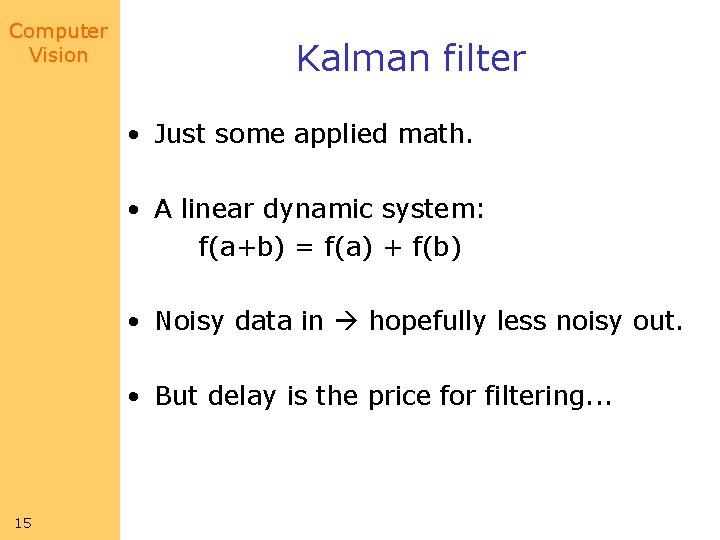 Computer Vision

Kalman filter

• Just some applied math.

• A linear dynamic system:
$f(a+b) = f(a) + f(b)$

• Noisy data in → hopefully less noisy out.

• But delay is the price for filtering...

15